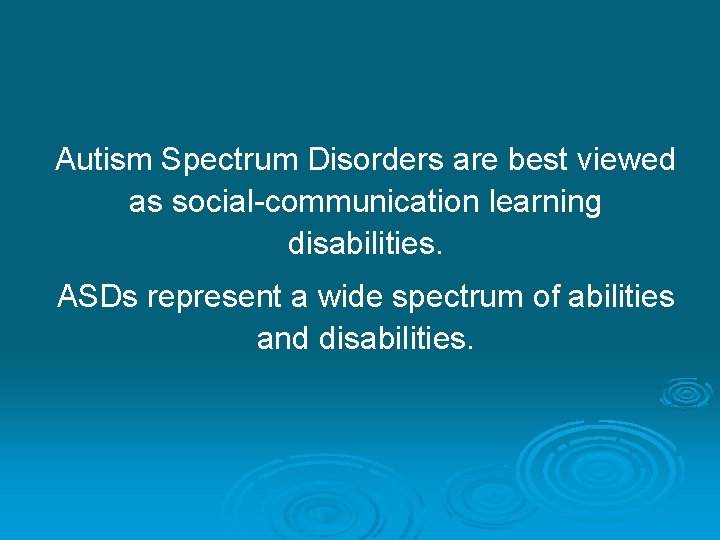 Autism Spectrum Disorders are best viewed as social-communication learning disabilities.

ASDs represent a wide spectrum of abilities and disabilities.